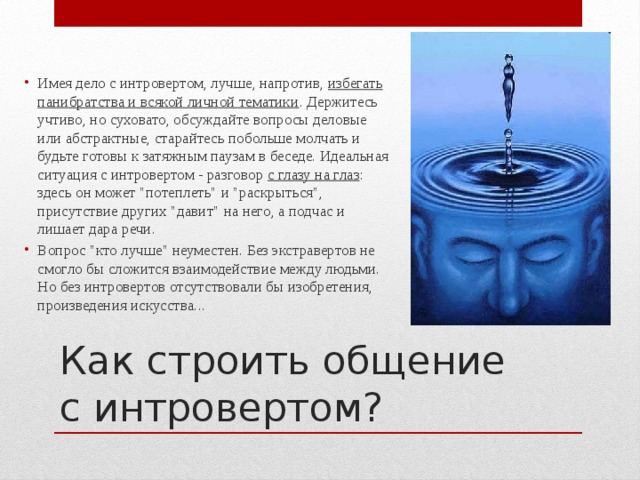 • Имея дело с интровертом, лучше, напротив, избегать панибратства и всякой личной тематики. Держитесь учтиво, но суховато, обсуждайте вопросы деловые или абстрактные, старайтесь побольше молчать и будьте готовы к затяжным паузам в беседе. Идеальная ситуация с интровертом - разговор с глазу на глаз: здесь он может "потеплеть" и "раскрыться", присутствие других "давит" на него, а подчас и лишает дара речи.

• Вопрос "кто лучше" неуместен. Без экстравертов не смогло бы сложится взаимодействие между людьми. Но без интровертов отсутствовали бы изобретения, произведения искусства...

Как строить общение с интровертом?